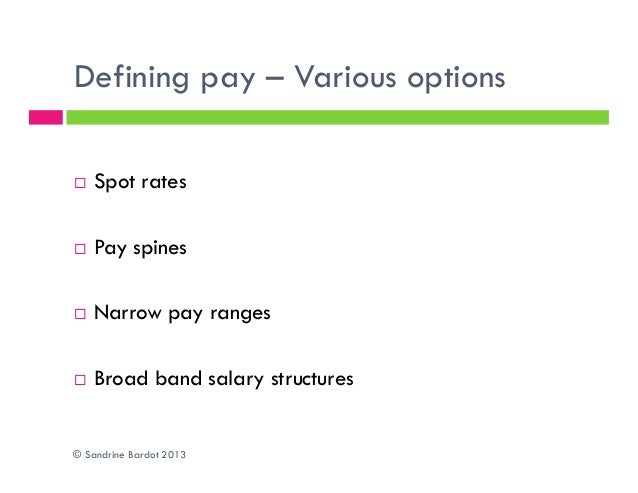 Defining pay – Various options

□ Spot rates

□ Pay spines

□ Narrow pay ranges

□ Broad band salary structures

© Sandrine Bardot 2013